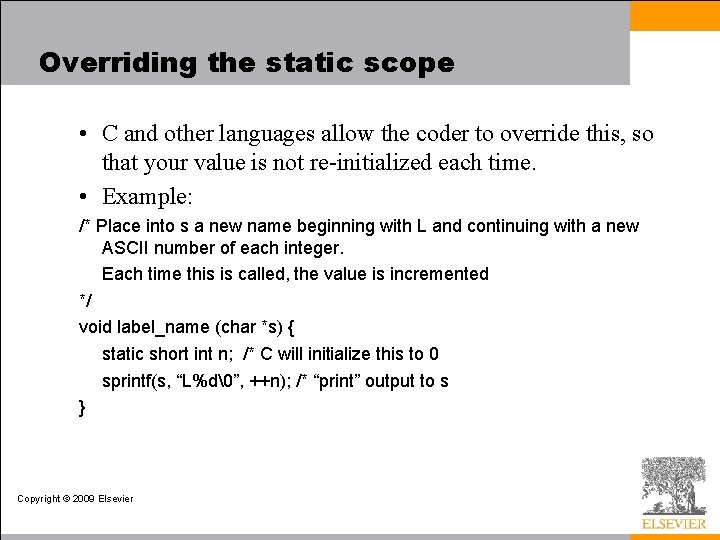 Overriding the static scope

• C and other languages allow the coder to override this, so that your value is not re-initialized each time.

• Example:

/* Place into s a new name beginning with L and continuing with a new ASCII number of each integer.

Each time this is called, the value is incremented

*/

void label_name (char *s) {

static short int n;  /* C will initialize this to 0

sprintf(s, “L%d\0”, ++n); /* “print” output to s

}

Copyright © 2009 Elsevier

ELSEVIER